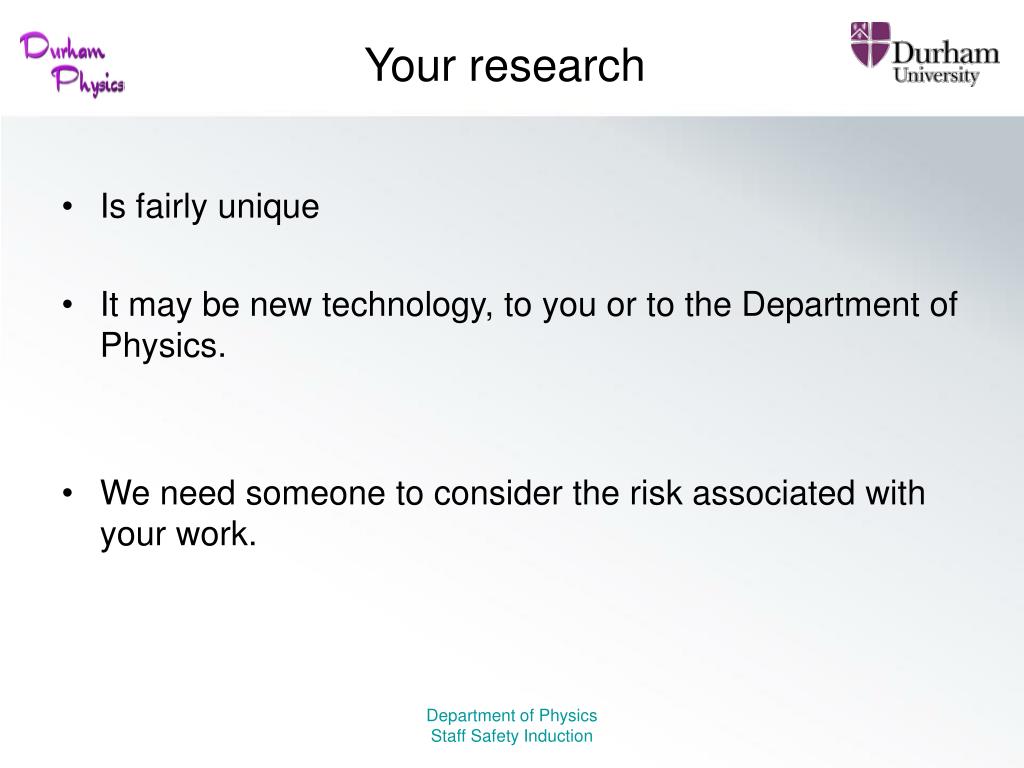 Durham Physics

Your research

Durham University

• Is fairly unique

• It may be new technology, to you or to the Department of Physics.

• We need someone to consider the risk associated with your work.

Department of Physics
Staff Safety Induction